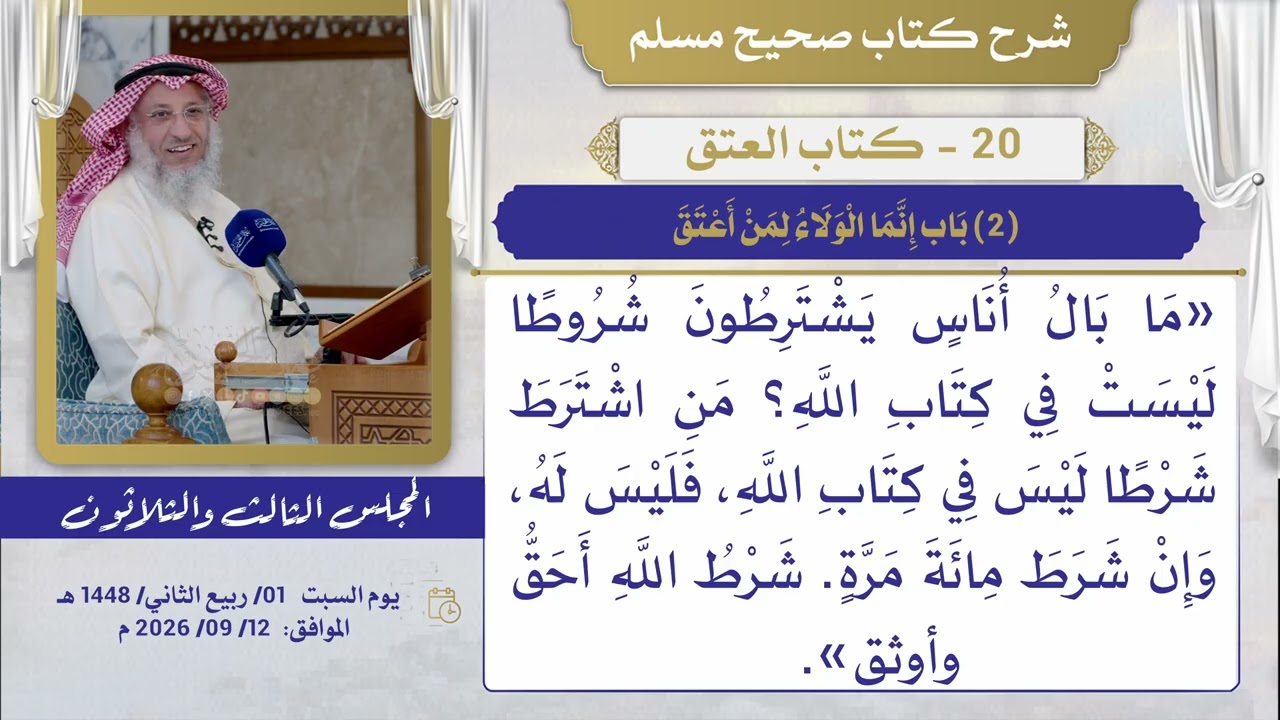 شرح كتاب صحيح مسلم

20 - كتاب العتق

(2) بَاب إِنَّمَا الْوَلَاءُ لِمَنْ أَعْتَقَ

«مَا بَالُ أُنَاسٍ يَشْتَرِطُونَ شُرُوطًا لَيْسَتْ فِي كِتَابِ اللَّهِ؟ مَنِ اشْتَرَطَ شَرْطًا لَيْسَ فِي كِتَابِ اللَّهِ، فَلَيْسَ لَهُ، وَإِنْ شَرَطَ مِائَةَ مَرَّةٍ. شَرْطُ اللَّهِ أَحَقُّ وأوثق».

المجلس الثالث والثلاثون

يوم السبت 01/ ربيع الثاني/ 1448 هـ
الموافق: 12/ 09/ 2026 م